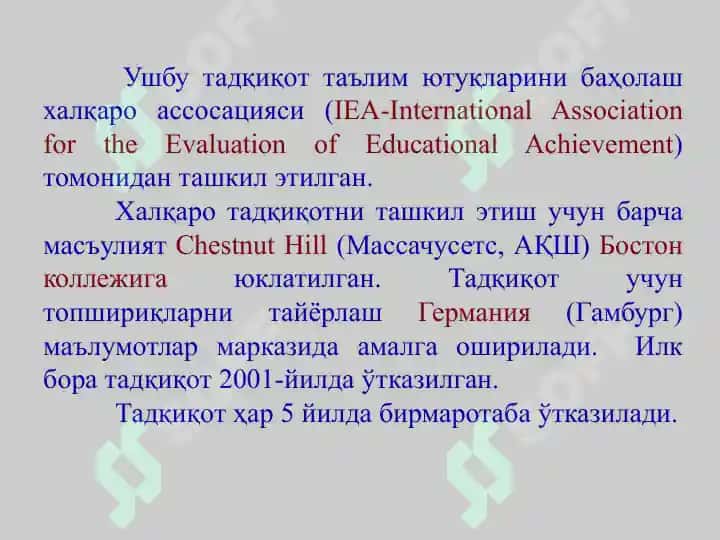 Ушбу тадқиқот таълим ютуқларини баҳолаш халқаро ассосацияси (IEA-International Association for the Evaluation of Educational Achievement) томонидан ташкил этилган.

Халқаро тадқиқотни ташкил этиш учун барча масъулият Chestnut Hill (Массачусетс, АҚШ) Бостон коллежига юклатилган. Тадқиқот учун топшириқларни тайёрлаш Германия (Гамбург) маълумотлар марказида амалга оширилади. Илк бора тадқиқот 2001-йилда ўтказилган.

Тадқиқот ҳар 5 йилда бирмаротаба ўтказилади.